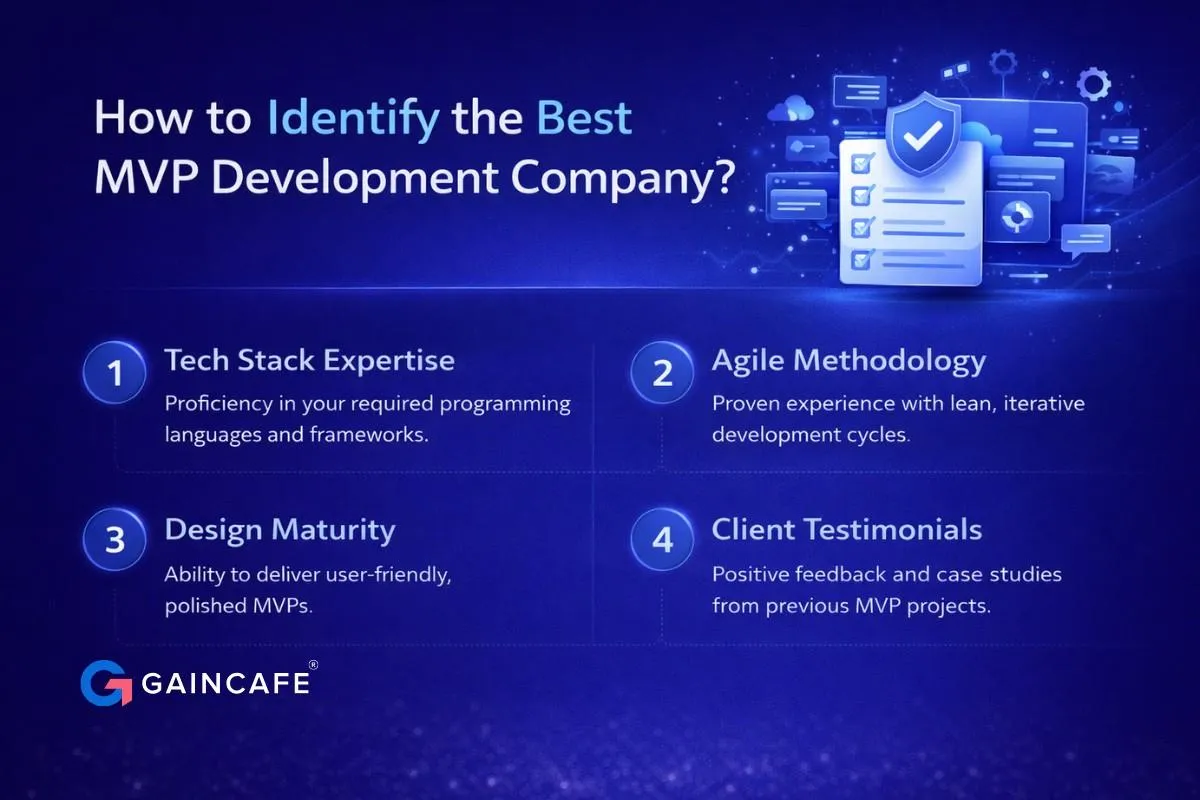 How to Identify the Best MVP Development Company?

1 Tech Stack Expertise
Proficiency in your required programming languages and frameworks.

2 Agile Methodology
Proven experience with lean, iterative development cycles.

3 Design Maturity
Ability to deliver user-friendly, polished MVPs.

4 Client Testimonials
Positive feedback and case studies from previous MVP projects.

GAINCAFE®